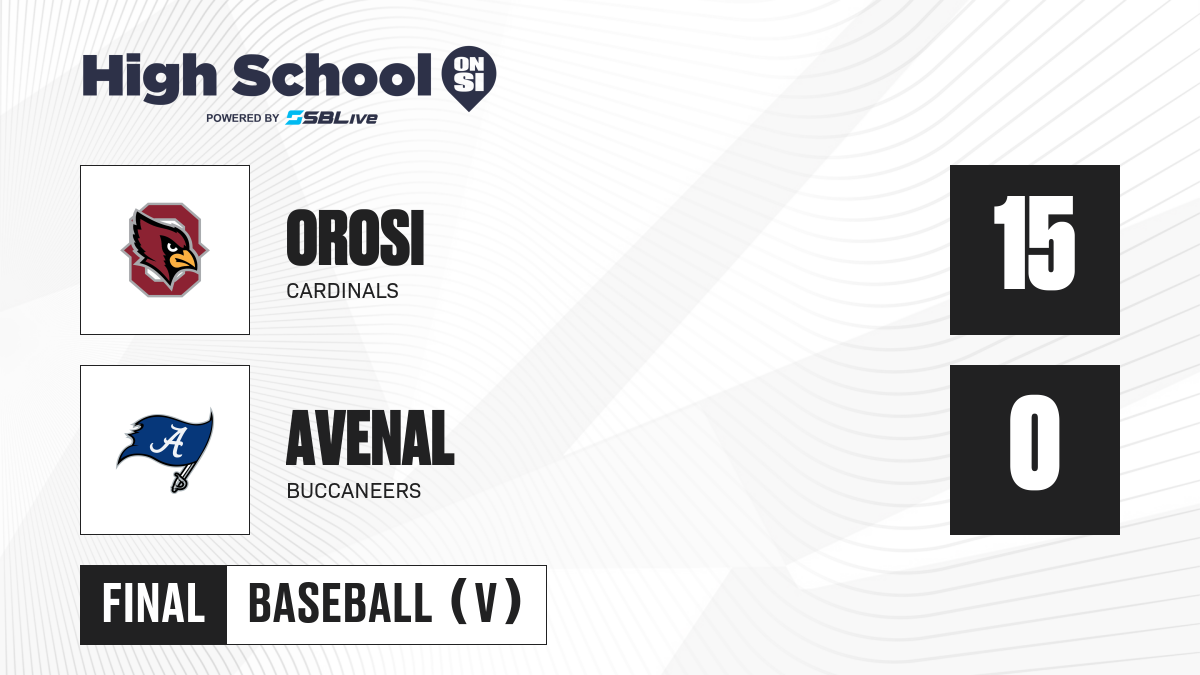 High School ON SI
POWERED BY SBLive

OROSI
CARDINALS
15

A
AVENAL
BUCCANEERS
0

FINAL
BASEBALL (V)